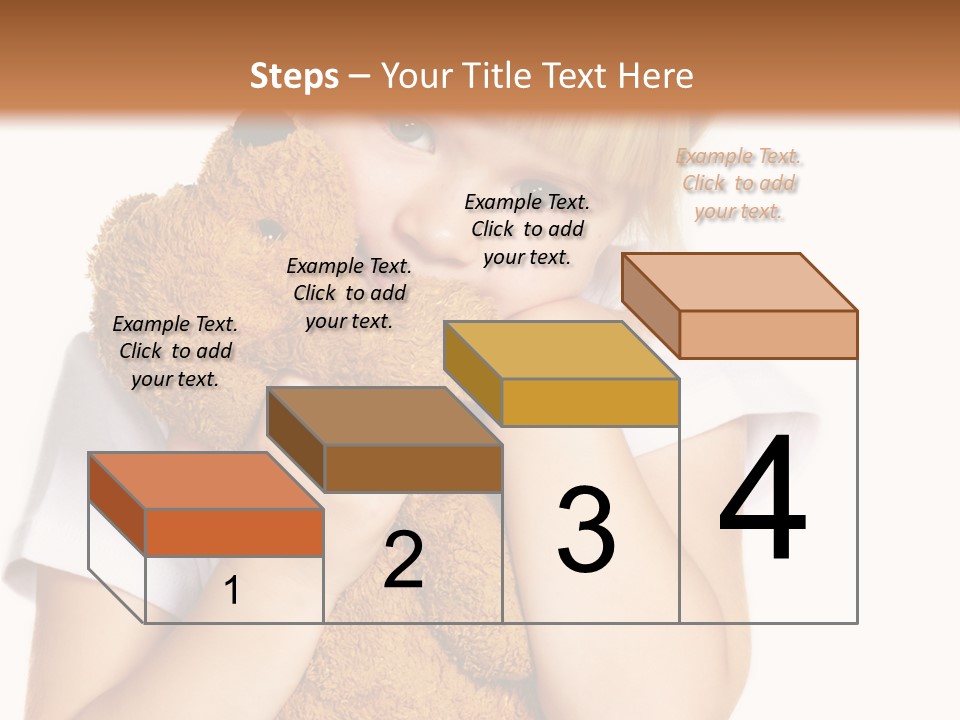 Steps – Your Title Text Here

Example Text. Click to add your text.

Example Text. Click to add your text.

Example Text. Click to add your text.

Example Text. Click to add your text.

1

2

3

4